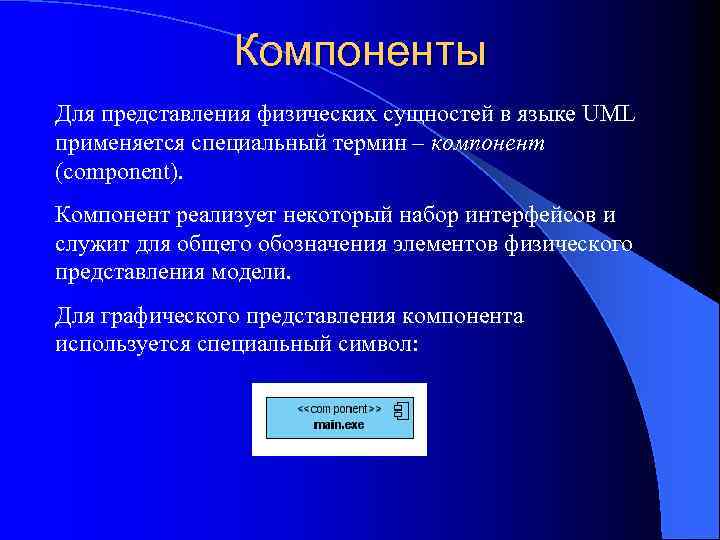 Компоненты

Для представления физических сущностей в языке UML применяется специальный термин – компонент (component).

Компонент реализует некоторый набор интерфейсов и служит для общего обозначения элементов физического представления модели.

Для графического представления компонента используется специальный символ:

<<component>>
main.exe